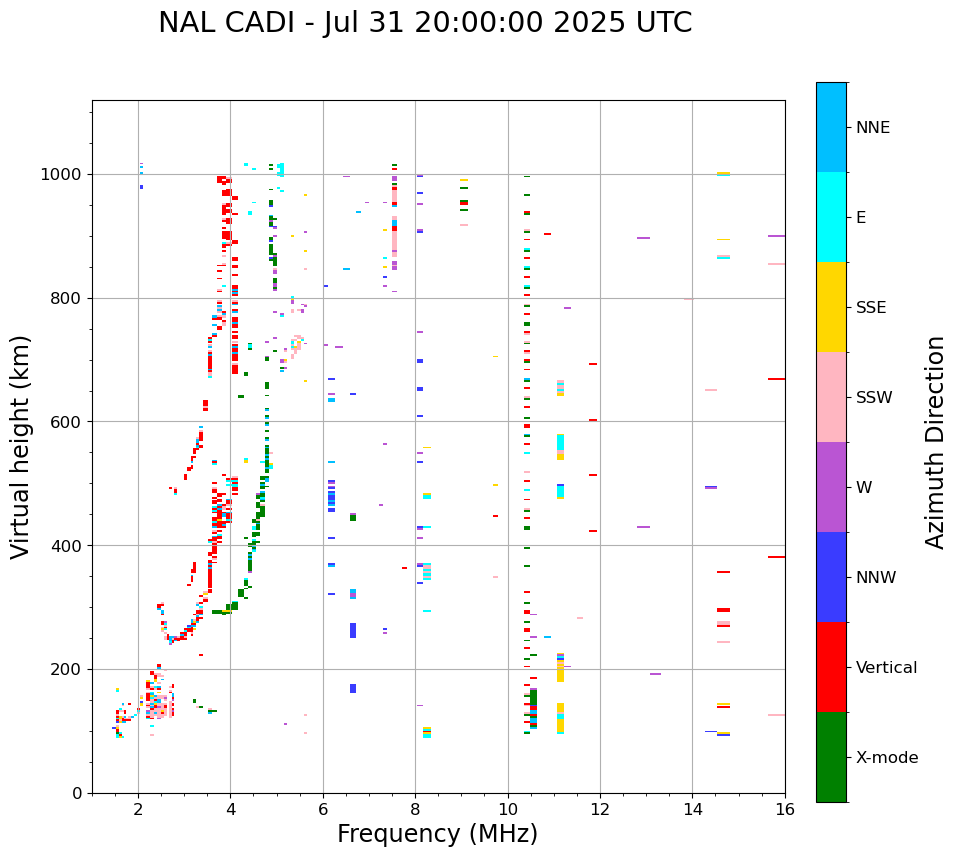 NAL CADI - Jul 31 20:00:00 2025 UTC

Virtual height (km)

1000
800
600
400
200
0

2
4
6
8
10
12
14
16

Frequency (MHz)

NNE
E
SSE
SSW
W
NNW
Vertical
X-mode

Azimuth Direction